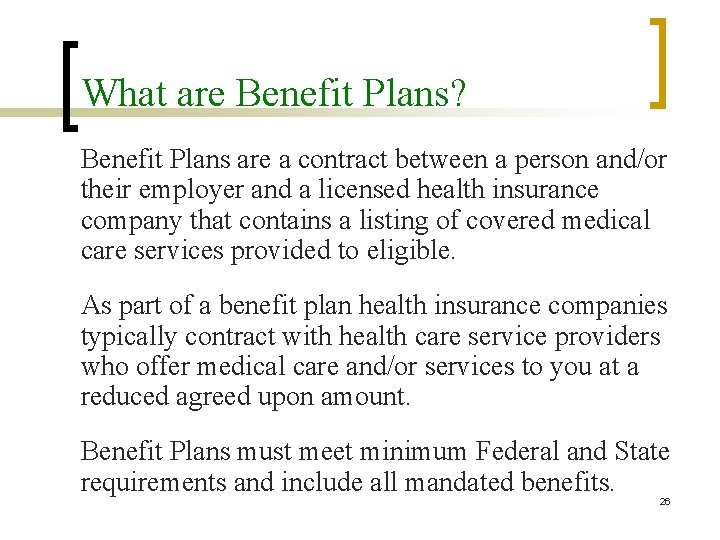 What are Benefit Plans?

Benefit Plans are a contract between a person and/or their employer and a licensed health insurance company that contains a listing of covered medical care services provided to eligible.

As part of a benefit plan health insurance companies typically contract with health care service providers who offer medical care and/or services to you at a reduced agreed upon amount.

Benefit Plans must meet minimum Federal and State requirements and include all mandated benefits.

26